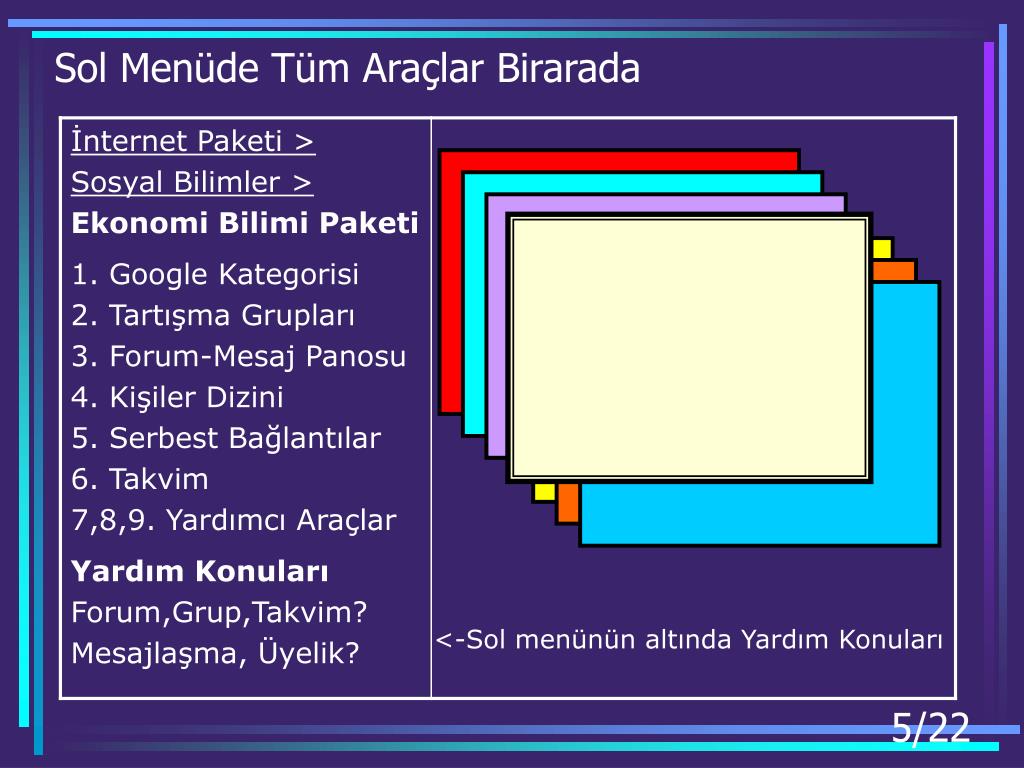 Sol Menüde Tüm Araçlar Birarada

İnternet Paketi >
Sosyal Bilimler >
**Ekonomi Bilimi Paketi**

1. Google Kategorisi
2. Tartışma Grupları
3. Forum-Mesaj Panosu
4. Kişiler Dizini
5. Serbest Bağlantılar
6. Takvim
7,8,9. Yardımcı Araçlar

**Yardım Konuları**
Forum,Grup,Takvim?
Mesajlaşma, Üyelik?

<-Sol menünün altında Yardım Konuları

5/22